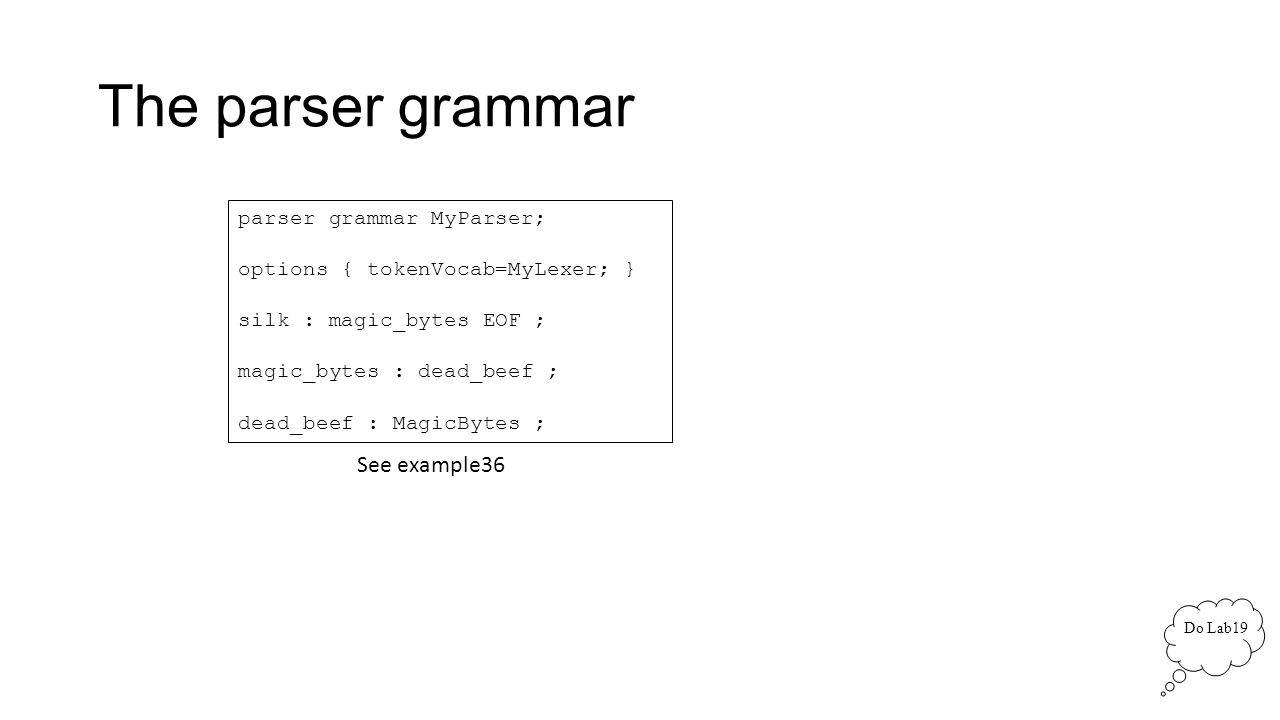 The parser grammar

parser grammar MyParser;

options { tokenVocab=MyLexer; }

silk : magic_bytes EOF ;

magic_bytes : dead_beef ;

dead_beef : MagicBytes ;

See example36

Do Lab19